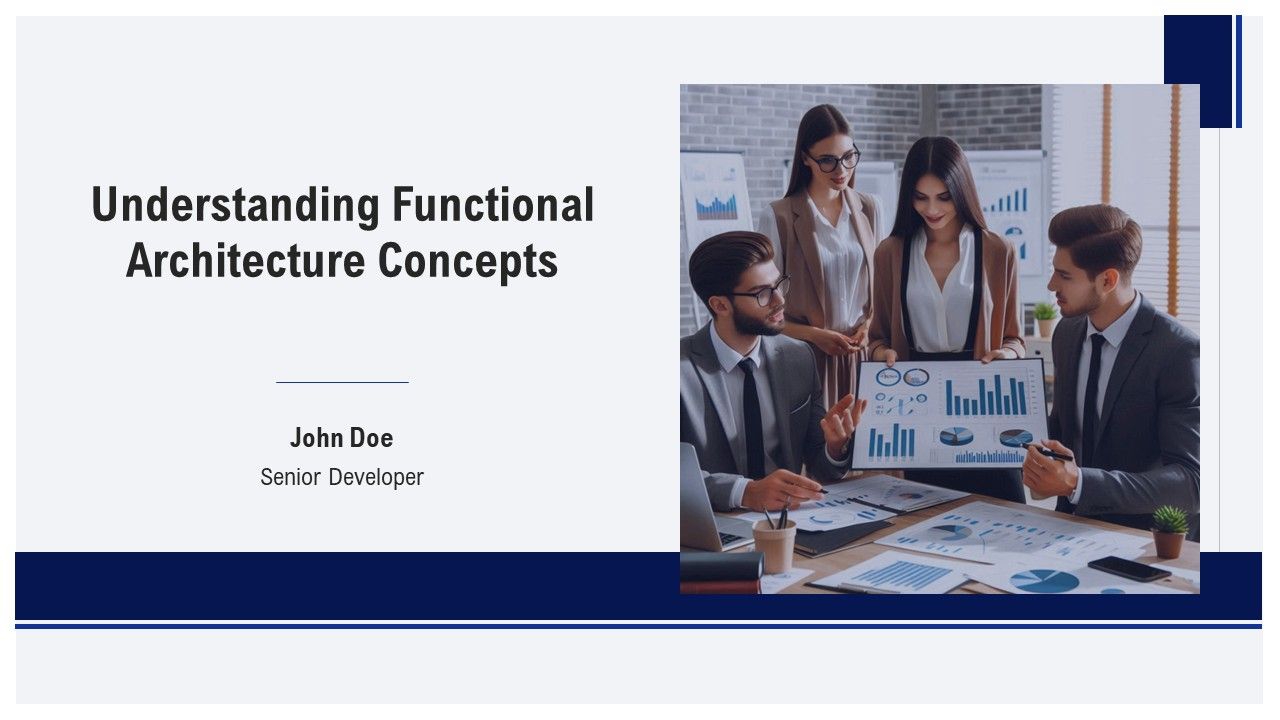 Understanding Functional Architecture Concepts

John Doe
Senior Developer